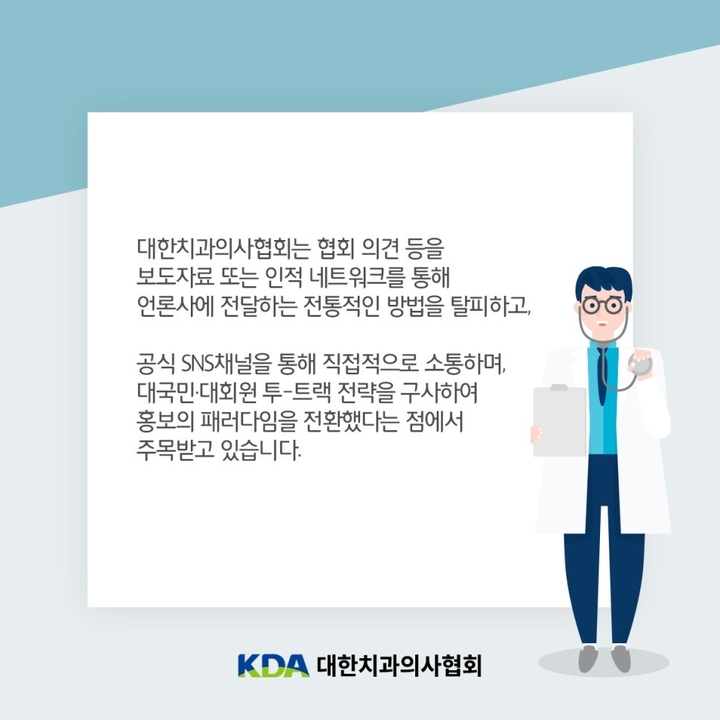 대한치과의사협회는 협회 의견 등을 보도자료 또는 인적 네트워크를 통해 언론사에 전달하는 전통적인 방법을 탈피하고,

공식 SNS채널을 통해 직접적으로 소통하며, 대국민·대회원 투-트랙 전략을 구사하여 홍보의 패러다임을 전환했다는 점에서 주목받고 있습니다.

KDA 대한치과의사협회